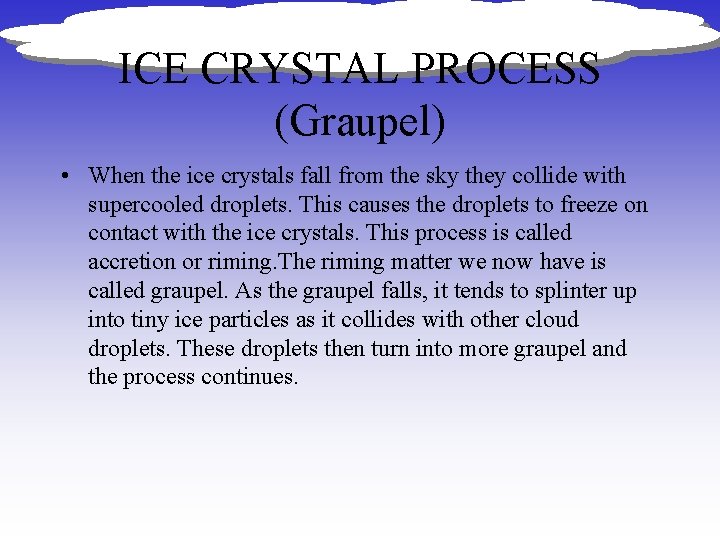 ICE CRYSTAL PROCESS (Graupel)

• When the ice crystals fall from the sky they collide with supercooled droplets. This causes the droplets to freeze on contact with the ice crystals. This process is called accretion or riming.The riming matter we now have is called graupel. As the graupel falls, it tends to splinter up into tiny ice particles as it collides with other cloud droplets. These droplets then turn into more graupel and the process continues.